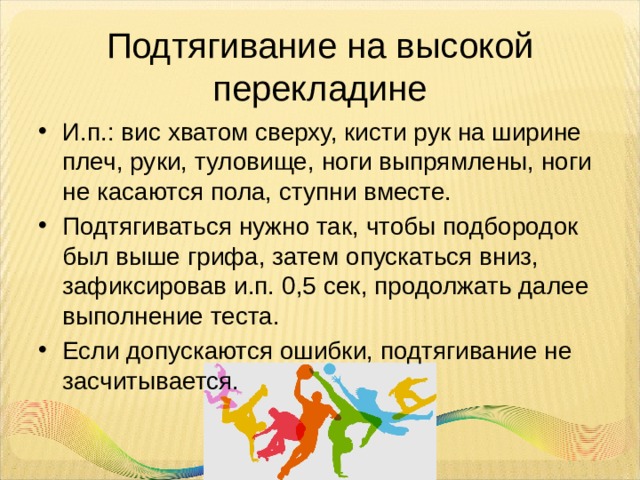 Подтягивание на высокой перекладине

• И.п.: вис хватом сверху, кисти рук на ширине плеч, руки, туловище, ноги выпрямлены, ноги не касаются пола, ступни вместе.

• Подтягиваться нужно так, чтобы подбородок был выше грифа, затем опускаться вниз, зафиксировав и.п. 0,5 сек, продолжать далее выполнение теста.

• Если допускаются ошибки, подтягивание не засчитывается.